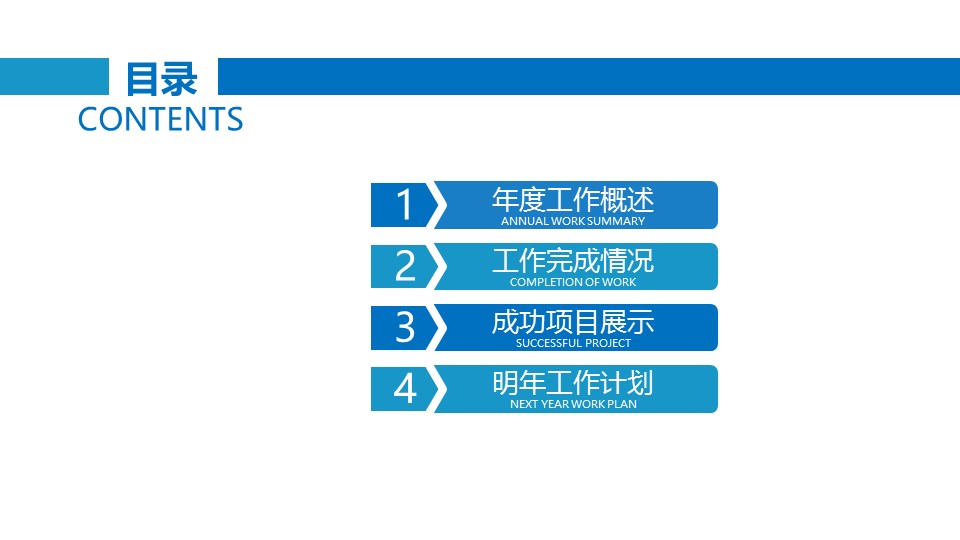 目录
CONTENTS

1
年度工作概述
ANNUAL WORK SUMMARY

2
工作完成情况
COMPLETION OF WORK

3
成功项目展示
SUCCESSFUL PROJECT

4
明年工作计划
NEXT YEAR WORK PLAN